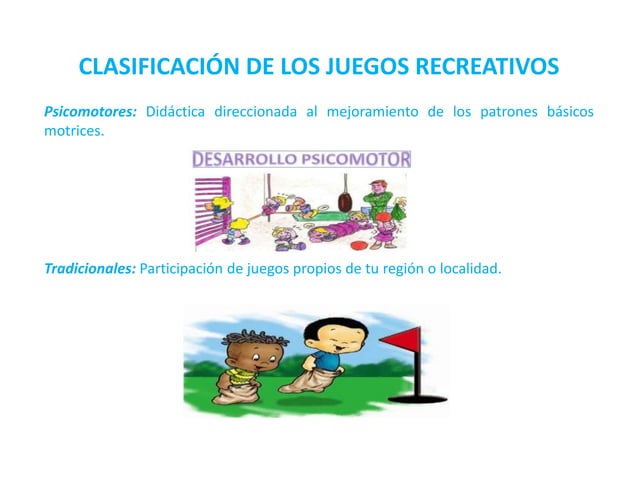 CLASIFICACIÓN DE LOS JUEGOS RECREATIVOS

Psicomotores: Didáctica direccionada al mejoramiento de los patrones básicos motrices.

DESARROLLO PSICOMOTOR

Tradicionales: Participación de juegos propios de tu región o localidad.